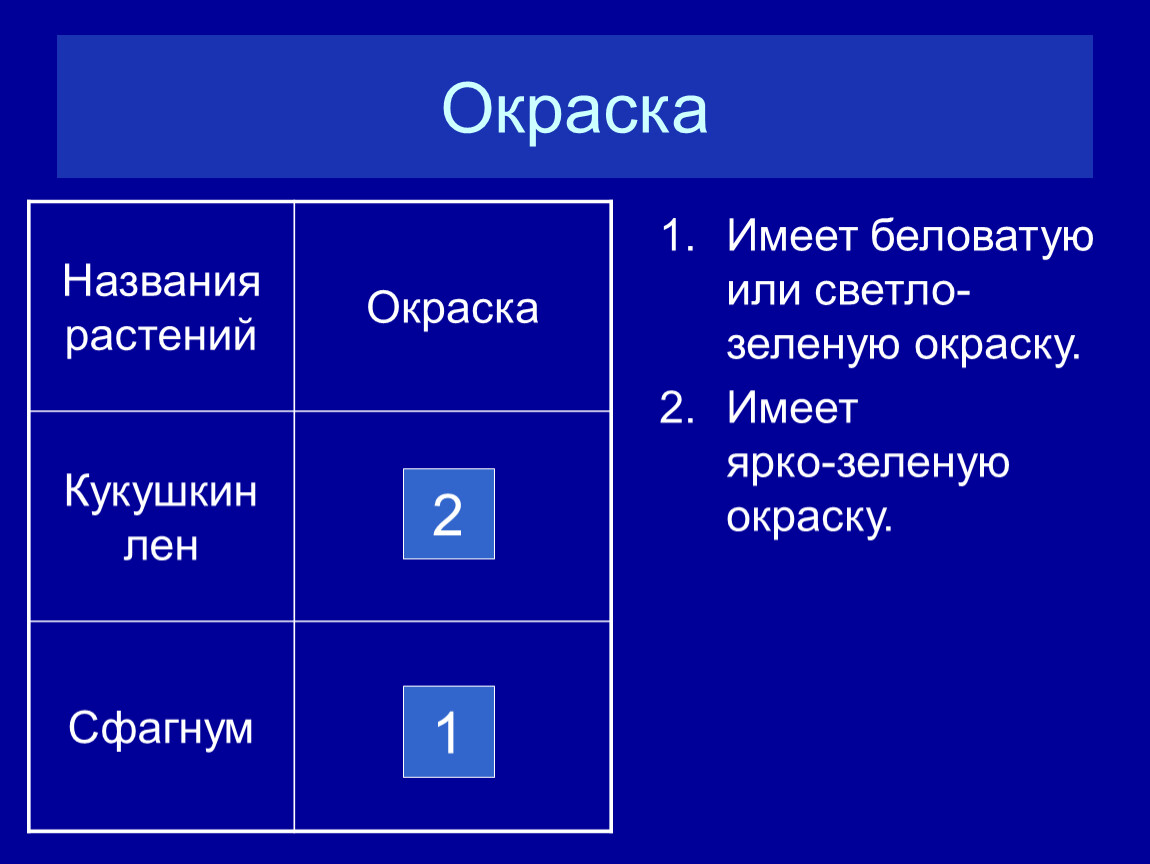 Окраска

| Названия растений | Окраска |
|---|---|
| Кукушкин лен | 2 |
| Сфагнум | 1 |

1. Имеет беловатую или светло-зеленую окраску.
2. Имеет ярко-зеленую окраску.